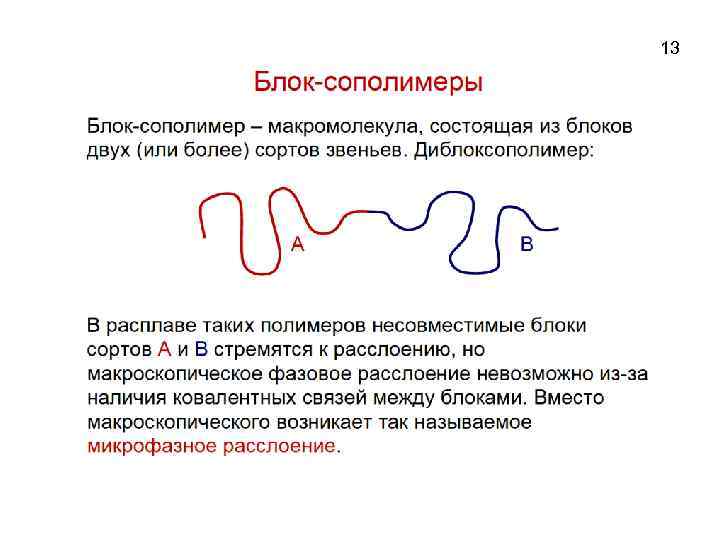 13

Блок-сополимеры

Блок-сополимер – макромолекула, состоящая из блоков двух (или более) сортов звеньев. Диблоксополимер:

A

B

В расплаве таких полимеров несовместимые блоки сортов A и B стремятся к расслоению, но макроскопическое фазовое расслоение невозможно из-за наличия ковалентных связей между блоками. Вместо макроскопического возникает так называемое микрофазное расслоение.